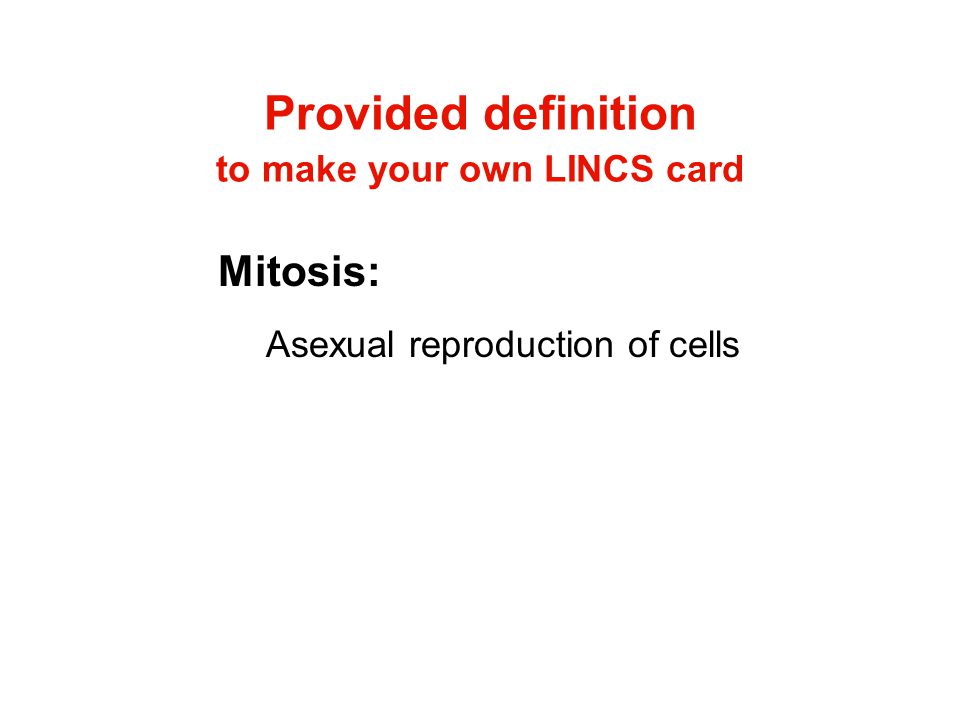 Provided definition
to make your own LINCS card

Mitosis:

Asexual reproduction of cells